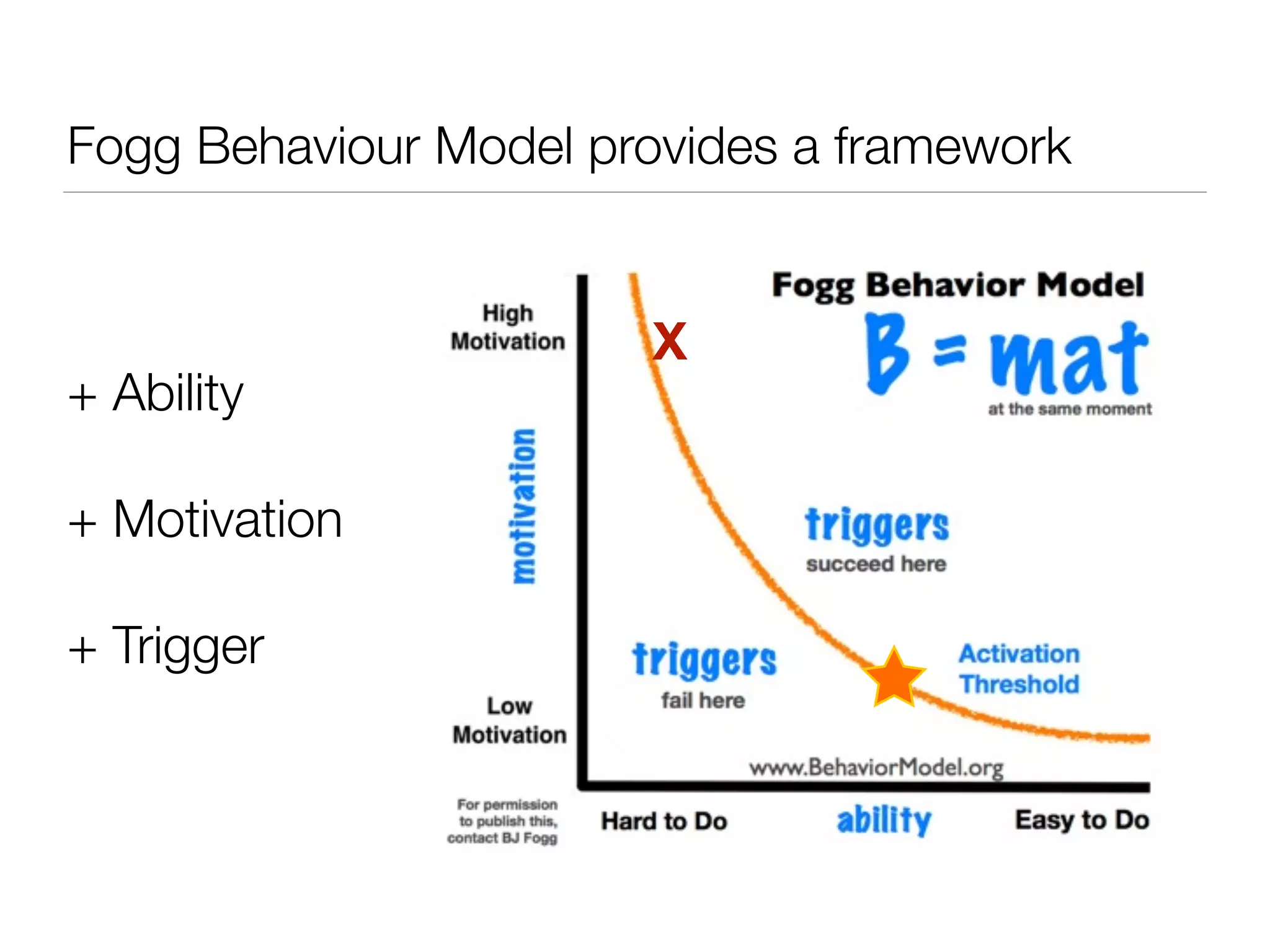 Fogg Behaviour Model provides a framework

+ Ability

+ Motivation

+ Trigger

Fogg Behavior Model

B = mat

at the same moment

High Motivation

X

motivation

triggers
succeed here

triggers
fail here

Activation Threshold

Low Motivation

www.BehaviorModel.org

For permission to publish this, contact BJ Fogg

Hard to Do

ability

Easy to Do